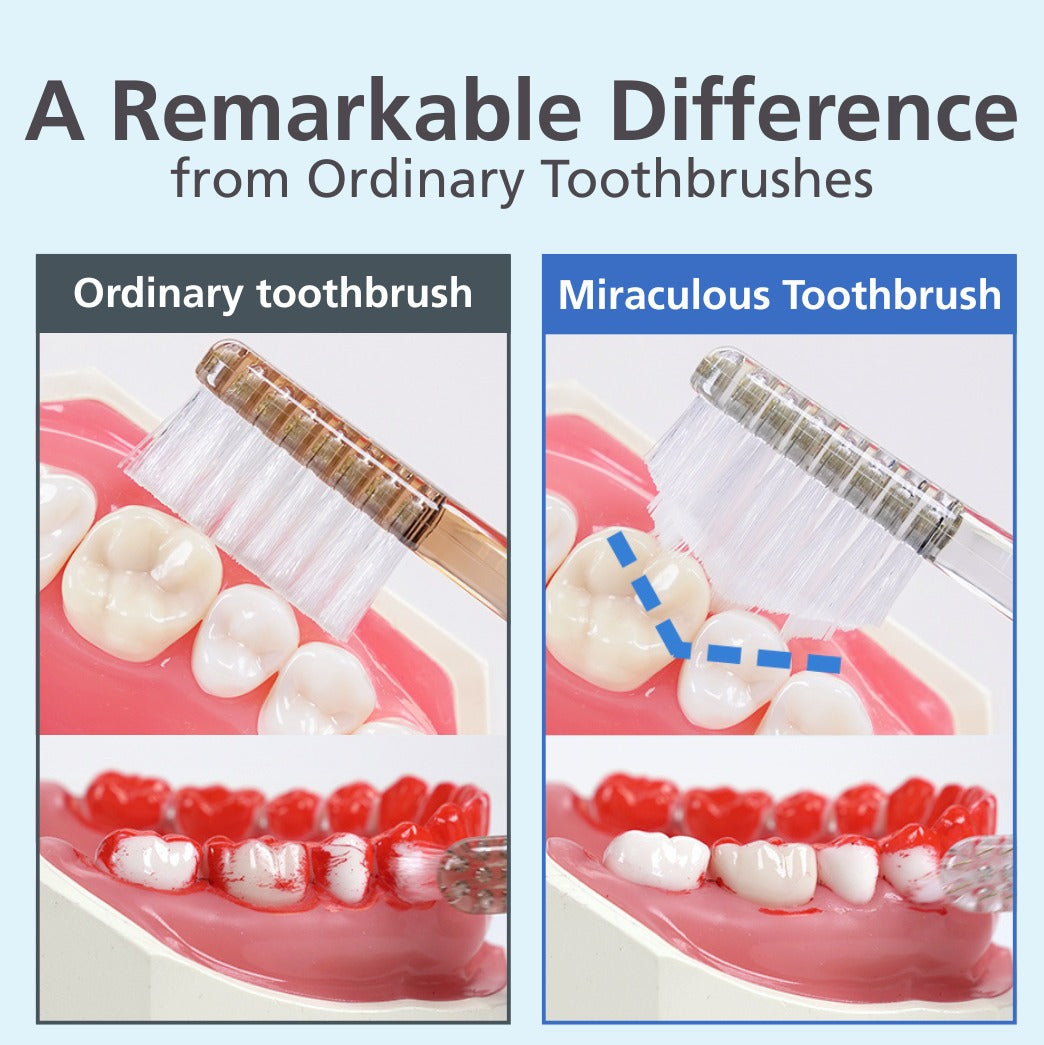 A Remarkable Difference
from Ordinary Toothbrushes

Ordinary toothbrush

Miraculous Toothbrush